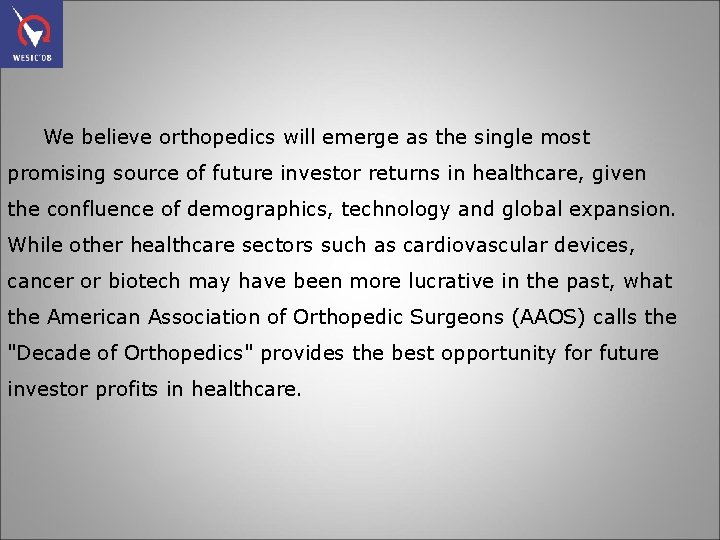 WESIC'08

We believe orthopedics will emerge as the single most promising source of future investor returns in healthcare, given the confluence of demographics, technology and global expansion. While other healthcare sectors such as cardiovascular devices, cancer or biotech may have been more lucrative in the past, what the American Association of Orthopedic Surgeons (AAOS) calls the "Decade of Orthopedics" provides the best opportunity for future investor profits in healthcare.